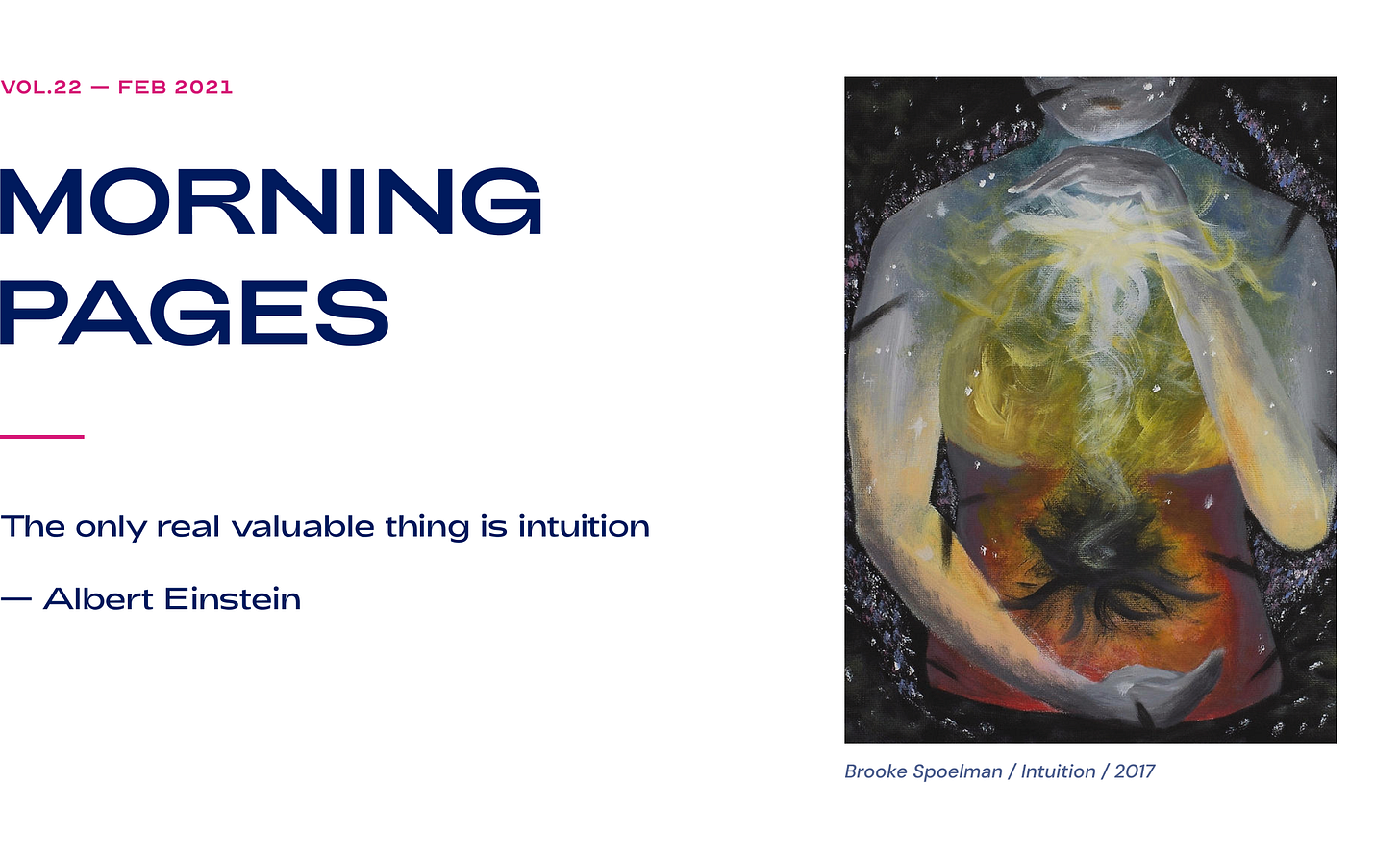 VOL.22 — FEB 2021

MORNING PAGES

The only real valuable thing is intuition

— Albert Einstein

Brooke Spoelman / Intuition / 2017